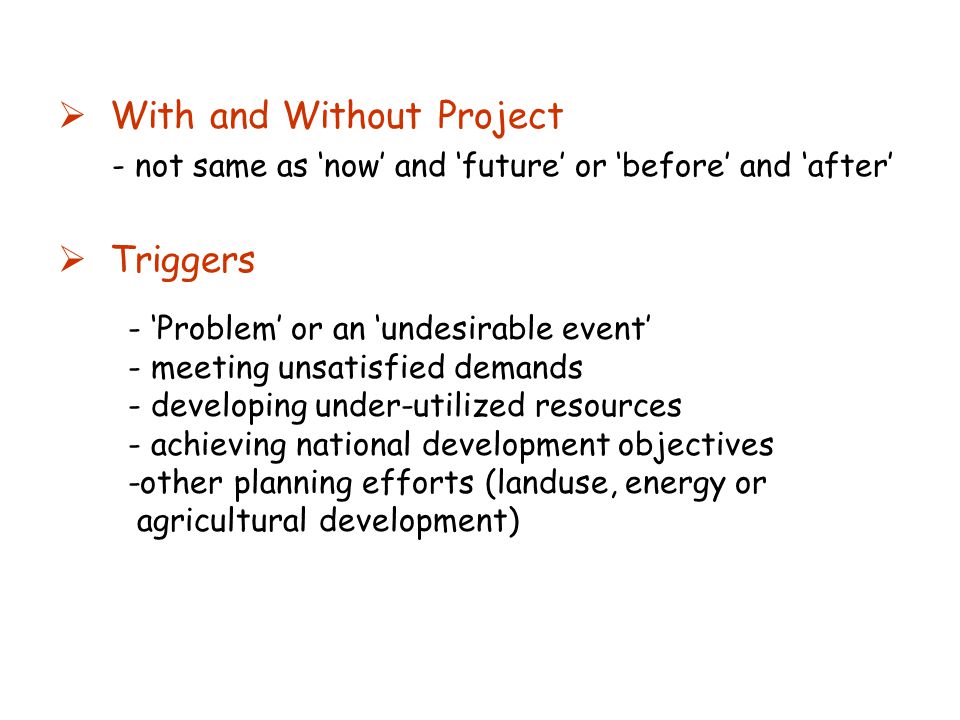 ➢ With and Without Project

- not same as ‘now’ and ‘future’ or ‘before’ and ‘after’

➢ Triggers

- ‘Problem’ or an ‘undesirable event’
- meeting unsatisfied demands
- developing under-utilized resources
- achieving national development objectives
-other planning efforts (landuse, energy or agricultural development)